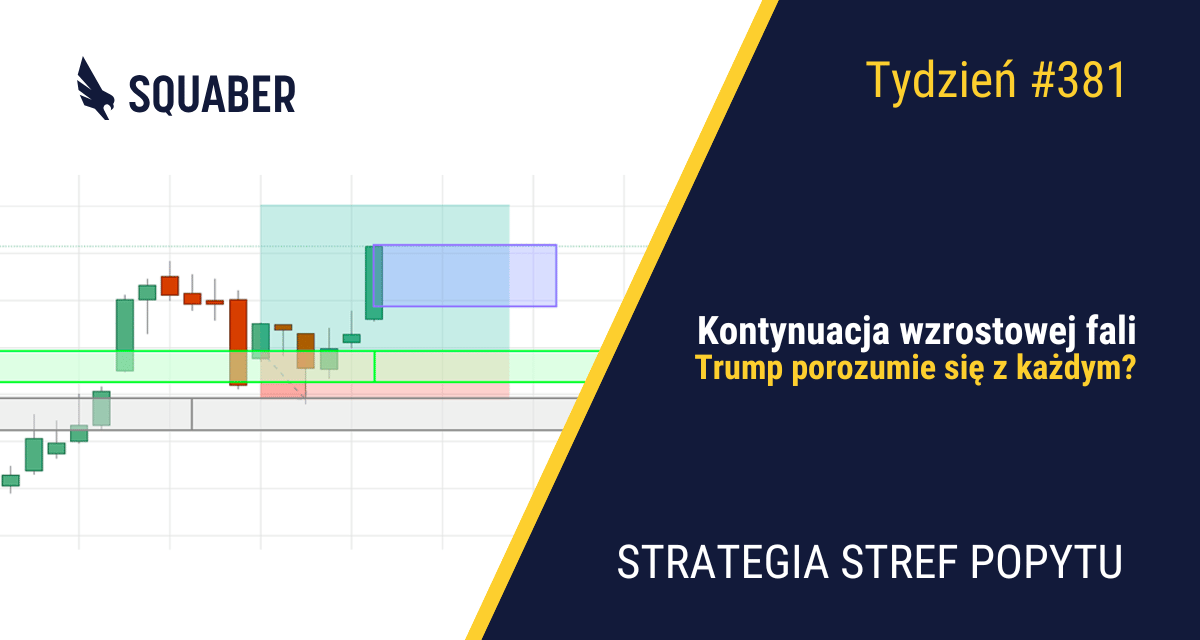 SQUABER

Tydzień #381

Kontynuacja wzrostowej fali
Trump porozumie się z każdym?

STRATEGIA STREF POPYTU